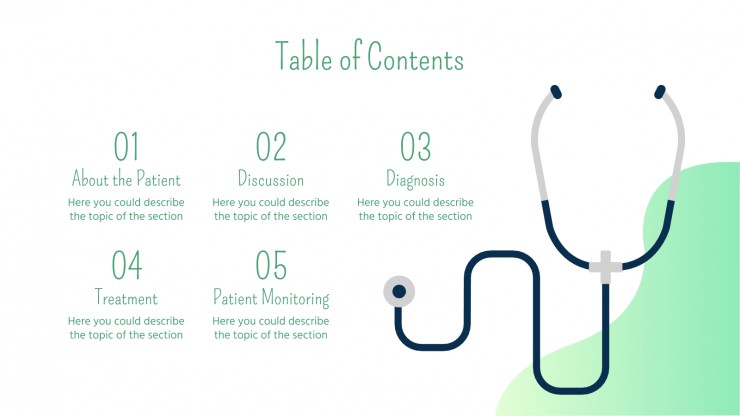 Table of Contents

01
About the Patient
Here you could describe the topic of the section

02
Discussion
Here you could describe the topic of the section

03
Diagnosis
Here you could describe the topic of the section

04
Treatment
Here you could describe the topic of the section

05
Patient Monitoring
Here you could describe the topic of the section